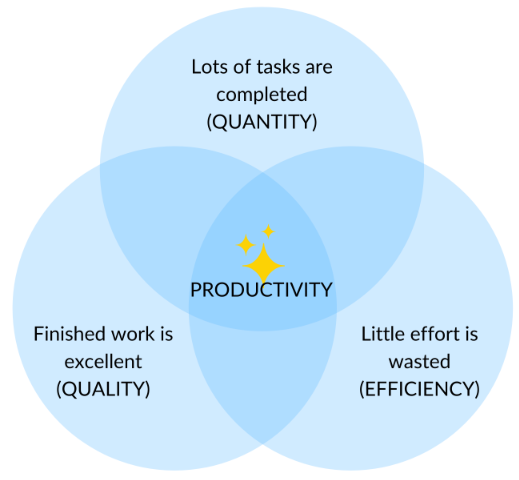 Lots of tasks are completed (QUANTITY)

PRODUCTIVITY

Finished work is excellent (QUALITY)

Little effort is wasted (EFFICIENCY)